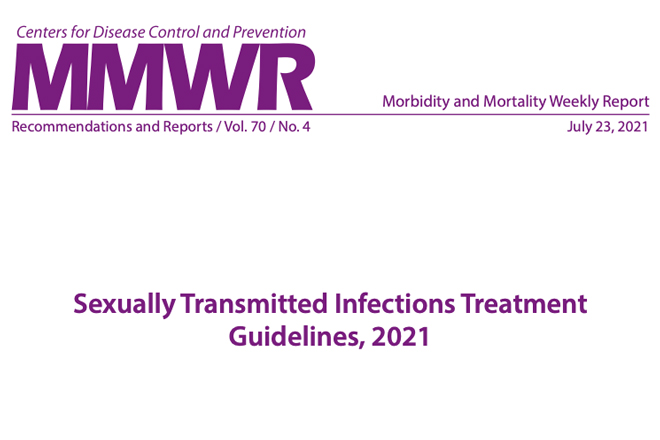 Centers for Disease Control and Prevention

MMWR

Morbidity and Mortality Weekly Report

Recommendations and Reports / Vol. 70 / No. 4

July 23, 2021

Sexually Transmitted Infections Treatment Guidelines, 2021